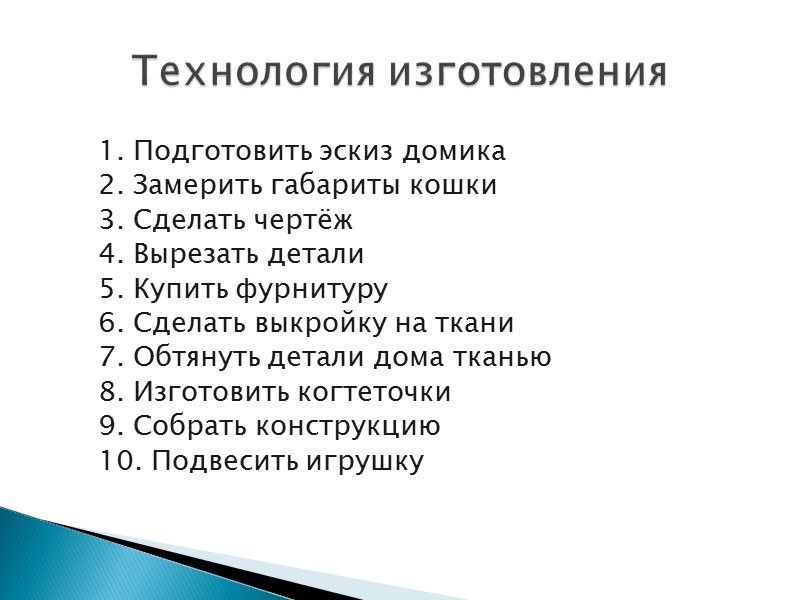 Технология изготовления

1. Подготовить эскиз домика
2. Замерить габариты кошки
3. Сделать чертёж
4. Вырезать детали
5. Купить фурнитуру
6. Сделать выкройку на ткани
7. Обтянуть детали дома тканью
8. Изготовить когтеточки
9. Собрать конструкцию
10. Подвесить игрушку